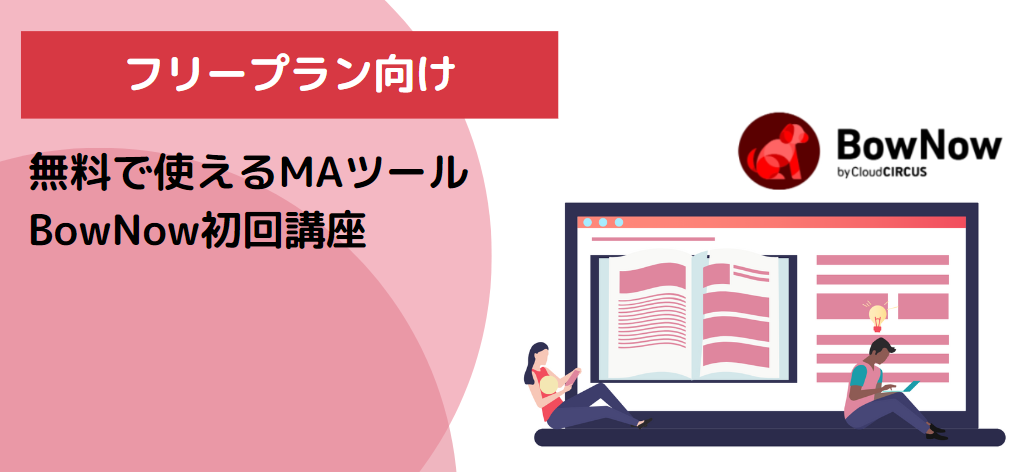 フリープラン向け

無料で使えるMAツール
BowNow初回講座

BowNow
by CloudCIRCUS